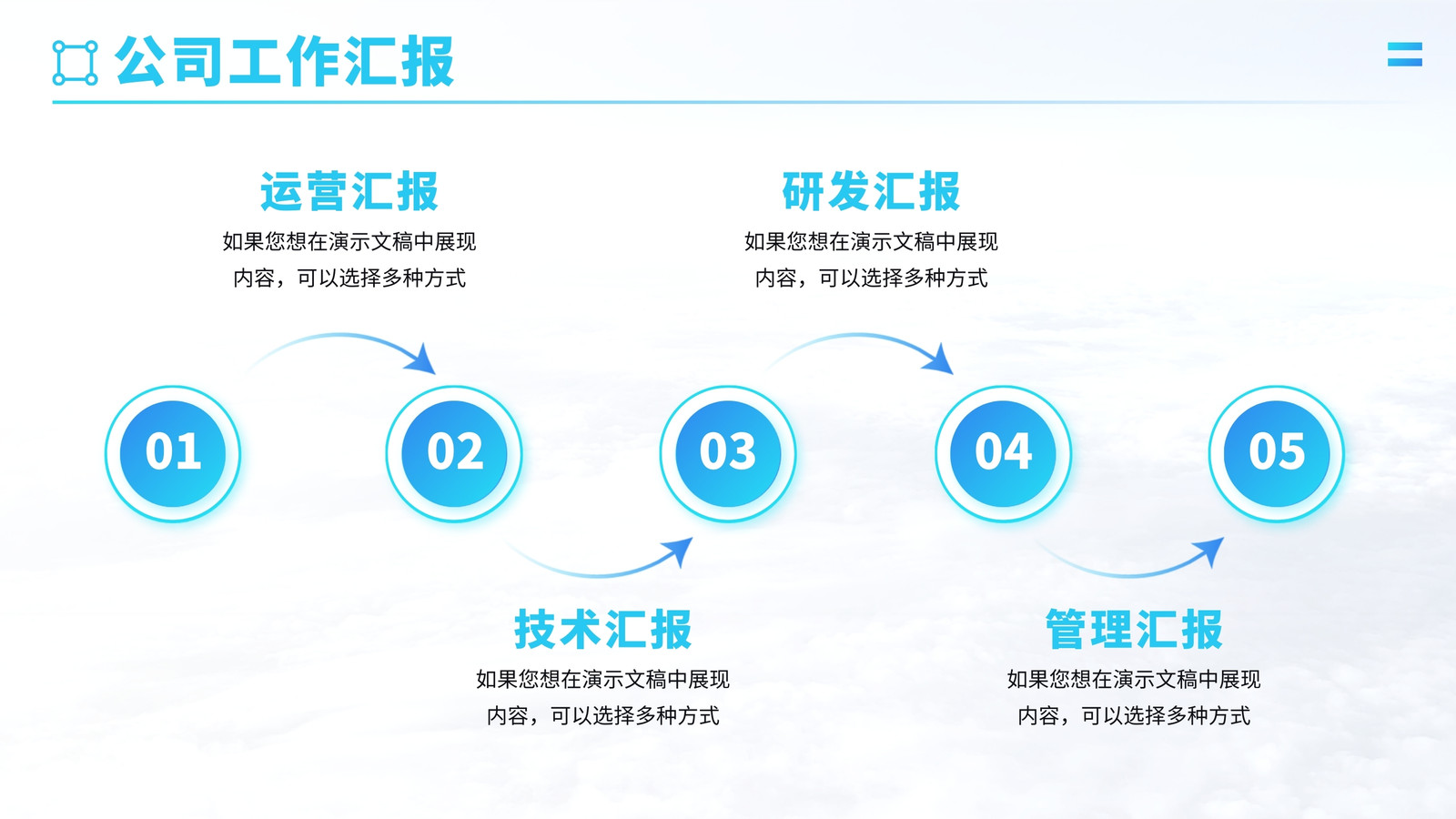 公司工作汇报

运营汇报
如果您想在演示文稿中展现内容，可以选择多种方式

研发汇报
如果您想在演示文稿中展现内容，可以选择多种方式

01

02

03

04

05

技术汇报
如果您想在演示文稿中展现内容，可以选择多种方式

管理汇报
如果您想在演示文稿中展现内容，可以选择多种方式